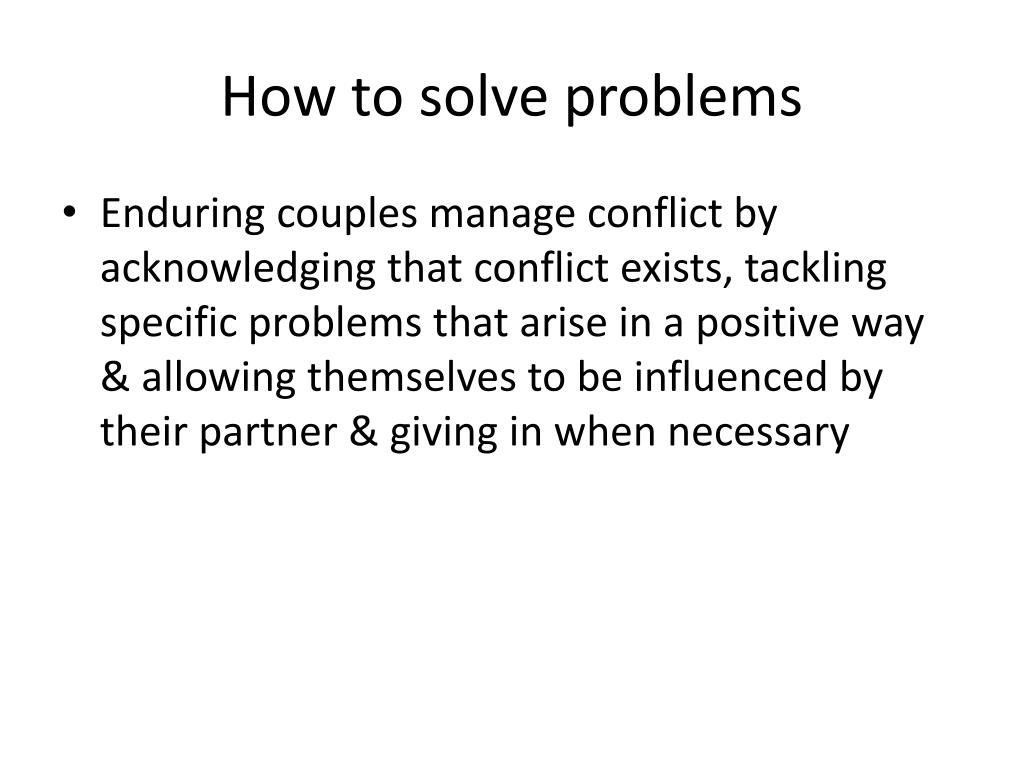 How to solve problems

• Enduring couples manage conflict by acknowledging that conflict exists, tackling specific problems that arise in a positive way & allowing themselves to be influenced by their partner & giving in when necessary